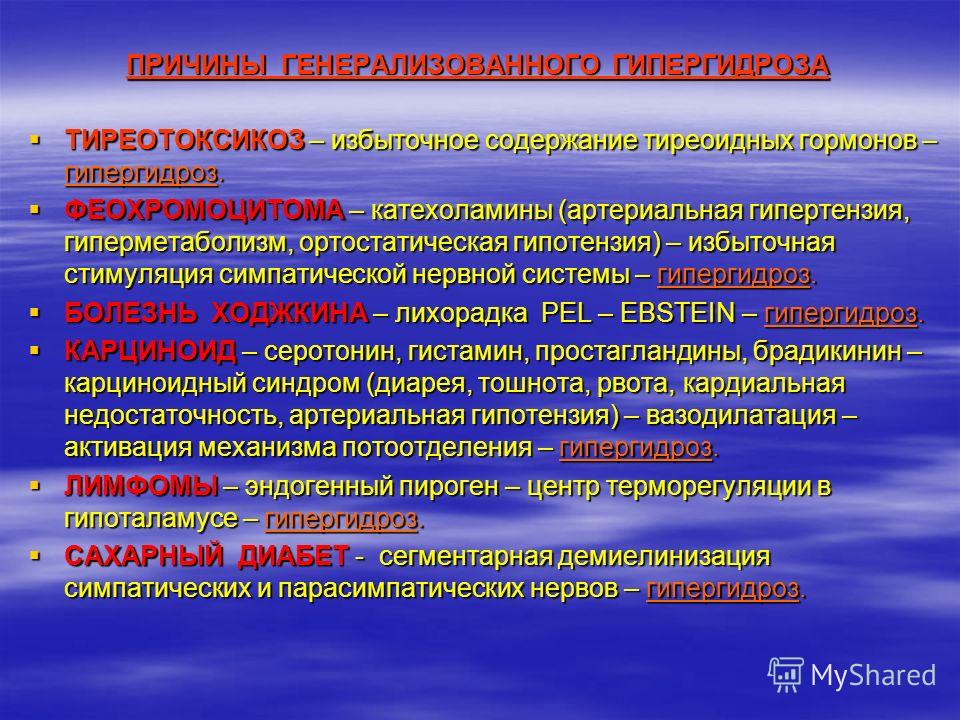 ПРИЧИНЫ ГЕНЕРАЛИЗОВАННОГО ГИПЕРГИДРОЗА

▪ ТИРЕОТОКСИКОЗ – избыточное содержание тиреоидных гормонов – гипергидроз.
▪ ФЕОХРОМОЦИТОМА – катехоламины (артериальная гипертензия, гиперметаболизм, ортостатическая гипотензия) – избыточная стимуляция симпатической нервной системы – гипергидроз.
▪ БОЛЕЗНЬ ХОДЖКИНА – лихорадка PEL – EBSTEIN – гипергидроз.
▪ КАРЦИНОИД – серотонин, гистамин, простагландины, брадикинин – карциноидный синдром (диарея, тошнота, рвота, кардиальная недостаточность, артериальная гипотензия) – вазодилатация – активация механизма потоотделения – гипергидроз.
▪ ЛИМФОМЫ – эндогенный пироген – центр терморегуляции в гипоталамусе – гипергидроз.
▪ САХАРНЫЙ ДИАБЕТ - сегментарная демиелинизация симпатических и парасимпатических нервов – гипергидроз.

MyShared